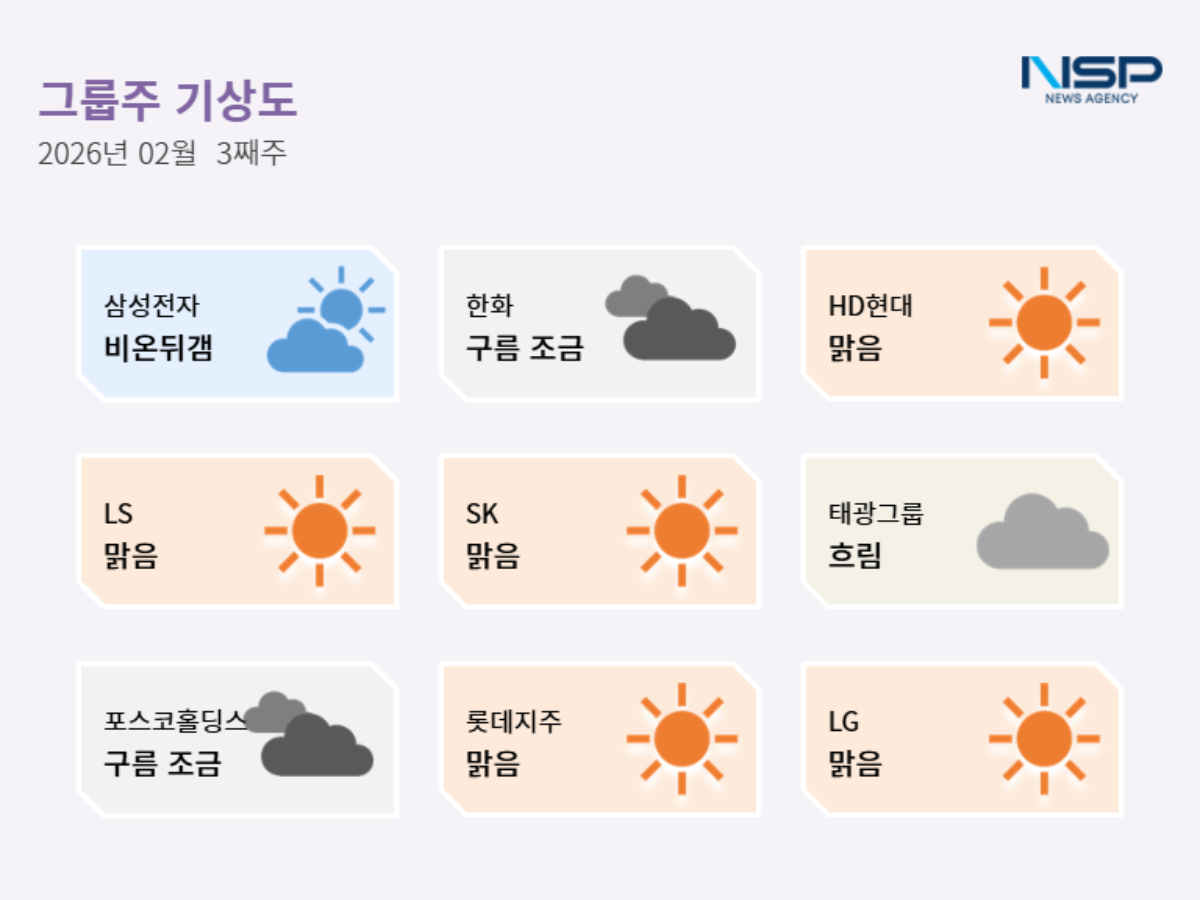 그룹주 기상도
2026년 02월 3째주

NSP
NEWS AGENCY

삼성전자
비온뒤갬

한화
구름 조금

HD현대
맑음

LS
맑음

SK
맑음

태광그룹
흐림

포스코홀딩스
구름 조금

롯데지주
맑음

LG
맑음